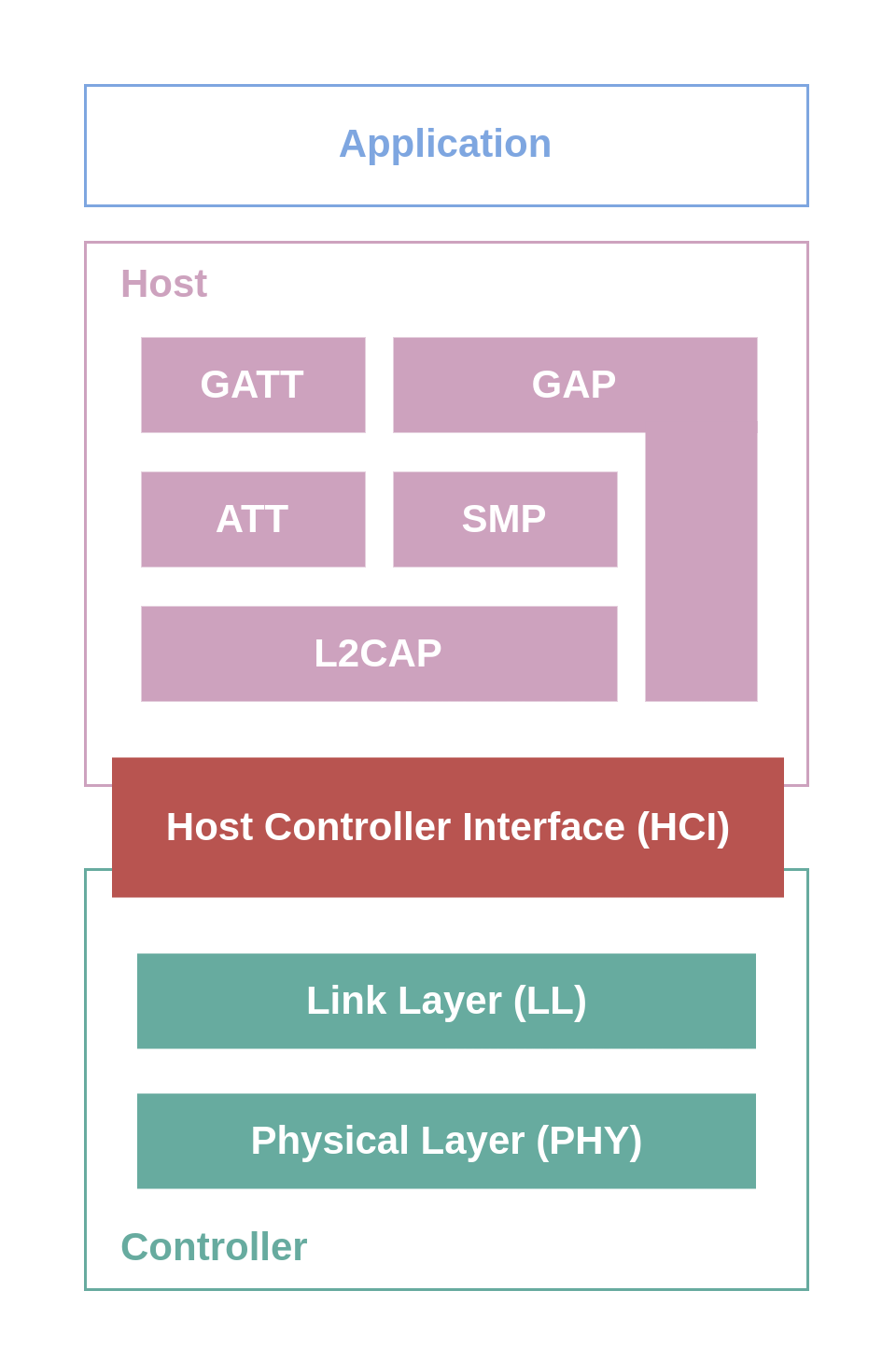 Application

Host

GATT

GAP

ATT

SMP

L2CAP

Host Controller Interface (HCI)

Link Layer (LL)

Physical Layer (PHY)

Controller